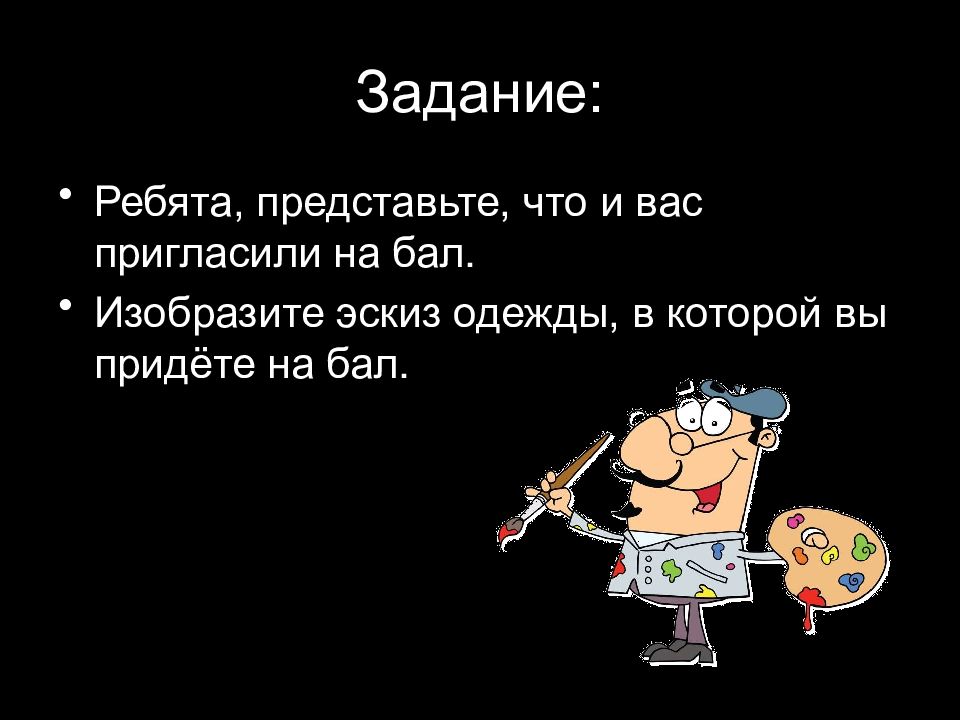 Задание:

• Ребята, представьте, что и вас пригласили на бал.
• Изобразите эскиз одежды, в которой вы придёте на бал.